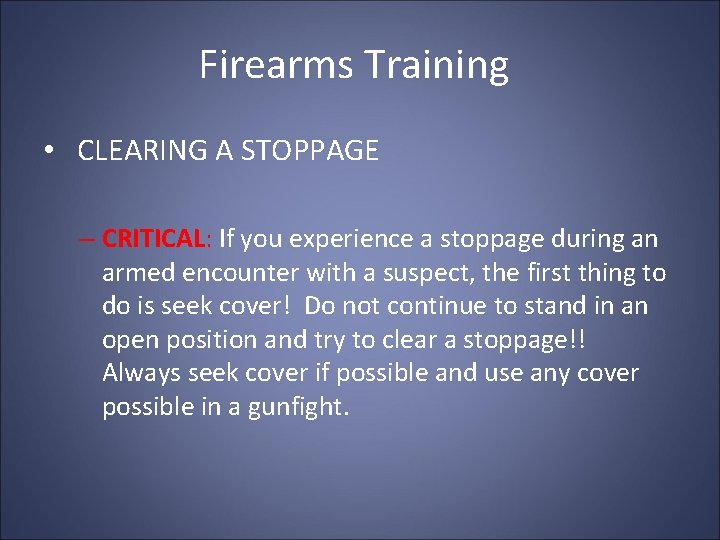 Firearms Training

• CLEARING A STOPPAGE

– CRITICAL: If you experience a stoppage during an armed encounter with a suspect, the first thing to do is seek cover! Do not continue to stand in an open position and try to clear a stoppage!! Always seek cover if possible and use any cover possible in a gunfight.